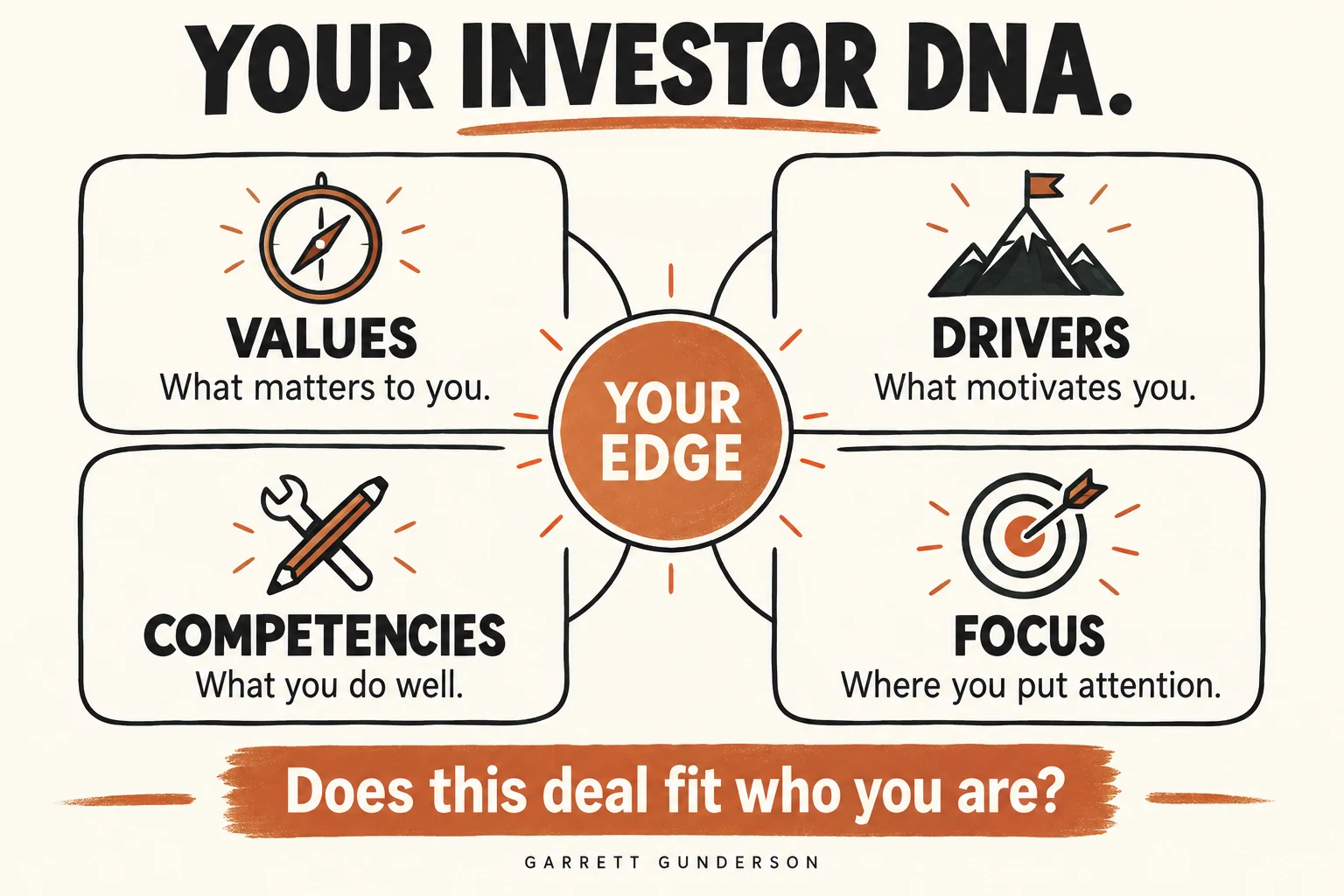 YOUR INVESTOR DNA.

VALUES
What matters to you.

DRIVERS
What motivates you.

YOUR EDGE

COMPETENCIES
What you do well.

FOCUS
Where you put attention.

Does this deal fit who you are?

GARRETT GUNDERSON